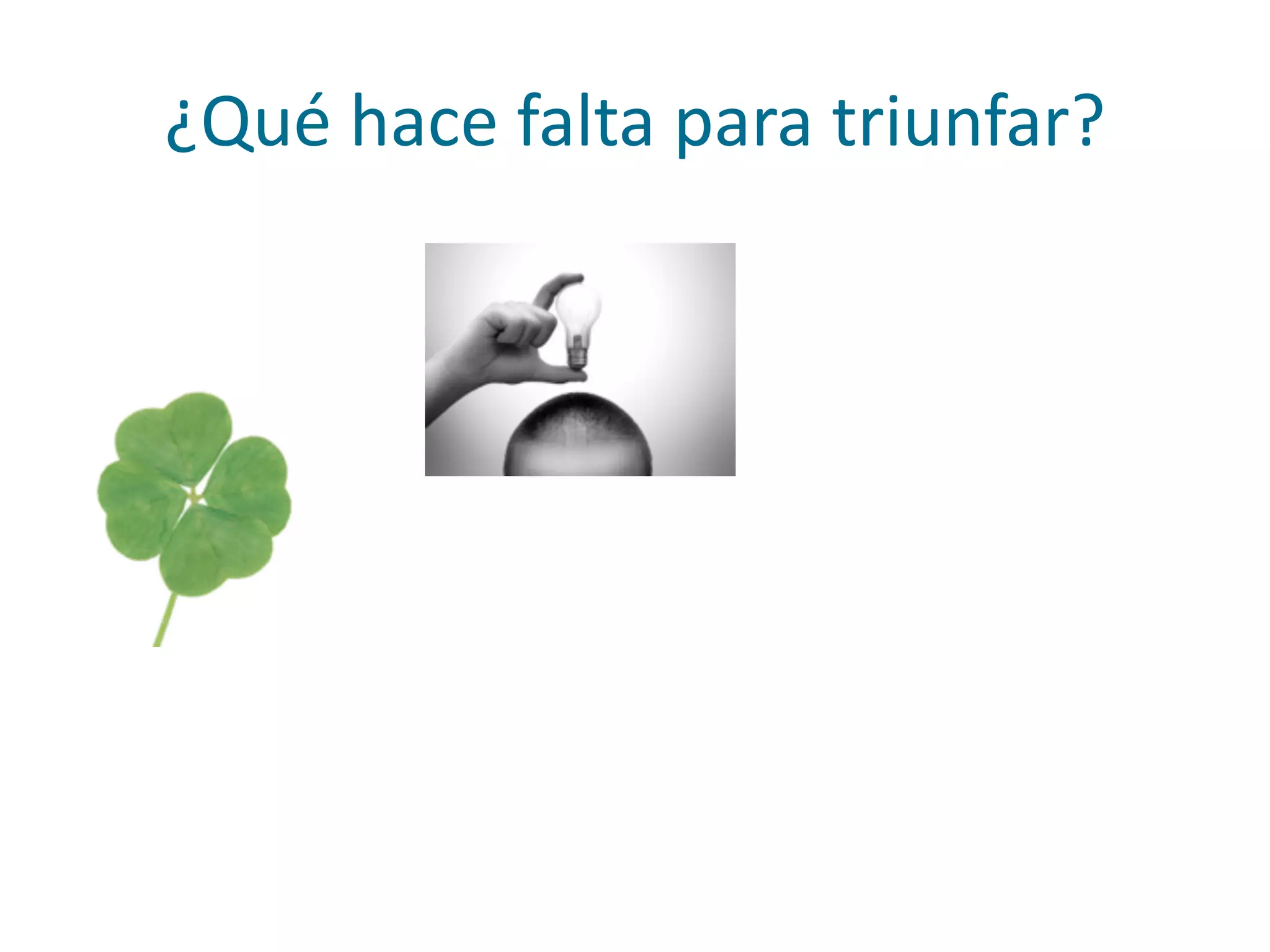 ¿Qué hace falta para triunfar?